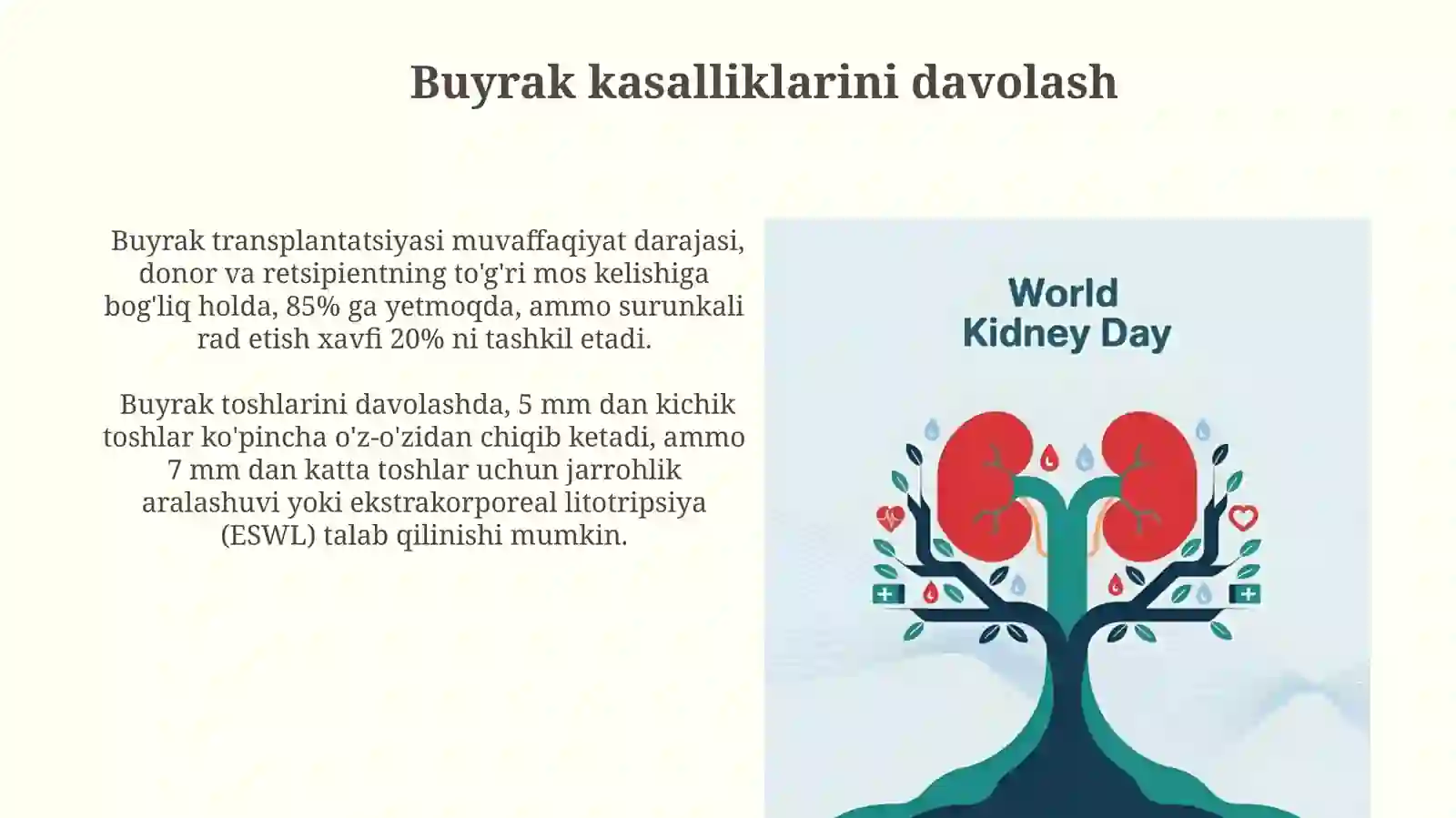 Buyrak kasalliklarini davolash

Buyrak transplantatsiyasi muvaffaqiyat darajasi, donor va retsipientning to'g'ri mos kelishiga bog'liq holda, 85% ga yetmoqda, ammo surunkali rad etish xavfi 20% ni tashkil etadi.

Buyrak toshlarini davolashda, 5 mm dan kichik toshlar ko'pincha o'z-o'zidan chiqib ketadi, ammo 7 mm dan katta toshlar uchun jarrohlik aralashuvi yoki ekstrakorporeal litotripsiya (ESWL) talab qilinishi mumkin.

World Kidney Day